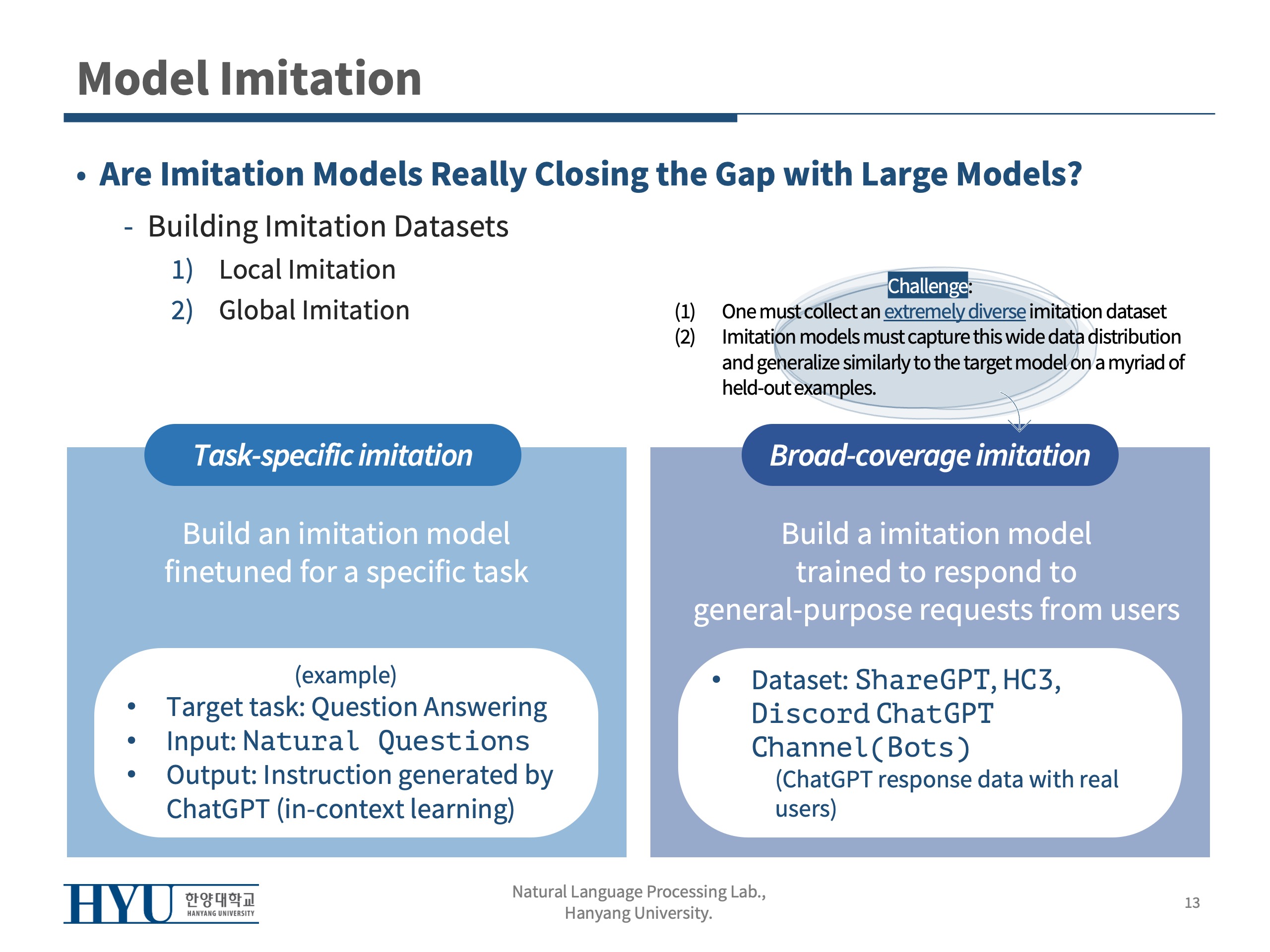 Model Imitation

• Are Imitation Models Really Closing the Gap with Large Models?

- Building Imitation Datasets

1) Local Imitation

2) Global Imitation

Challenge:

(1) One must collect an extremely diverse imitation dataset

(2) Imitation models must capture this wide data distribution and generalize similarly to the target model on a myriad of held-out examples.

Task-specific imitation

Build an imitation model finetuned for a specific task

(example)

• Target task: Question Answering
• Input: Natural Questions
• Output: Instruction generated by ChatGPT (in-context learning)

Broad-coverage imitation

Build a imitation model trained to respond to general-purpose requests from users

• Dataset: ShareGPT, HC3, Discord ChatGPT Channel(Bots)
(ChatGPT response data with real users)

HYU 한양대학교 HANYANG UNIVERSITY

Natural Language Processing Lab., Hanyang University.

13